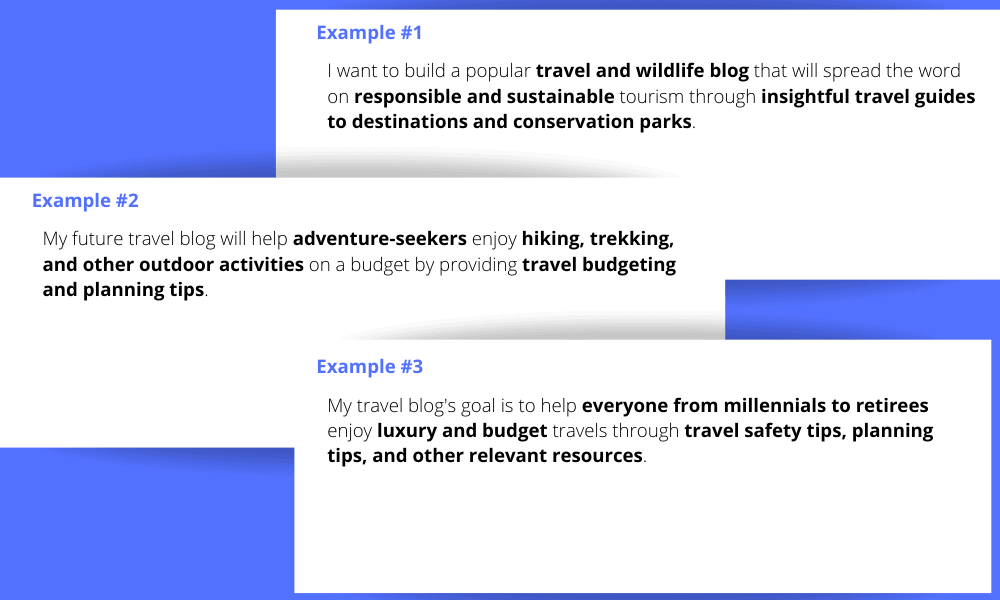 Example #1

I want to build a popular travel and wildlife blog that will spread the word on responsible and sustainable tourism through insightful travel guides to destinations and conservation parks.

Example #2

My future travel blog will help adventure-seekers enjoy hiking, trekking, and other outdoor activities on a budget by providing travel budgeting and planning tips.

Example #3

My travel blog's goal is to help everyone from millennials to retirees enjoy luxury and budget travels through travel safety tips, planning tips, and other relevant resources.